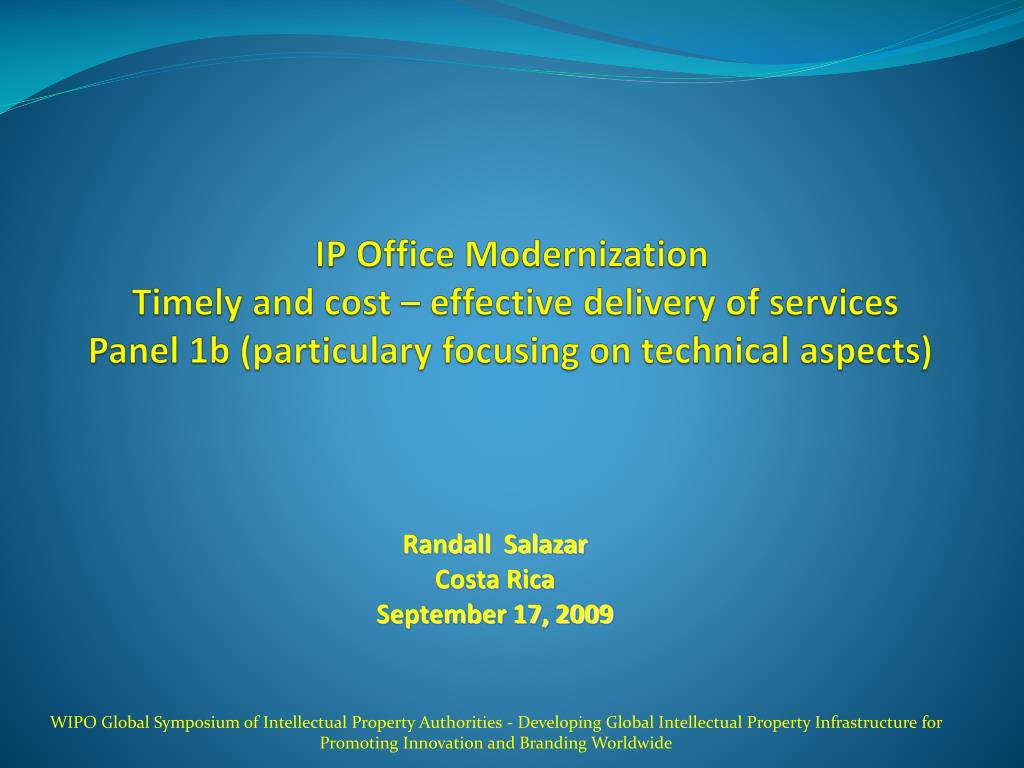 IP Office Modernization
Timely and cost – effective delivery of services
Panel 1b (particulary focusing on technical aspects)

Randall Salazar
Costa Rica
September 17, 2009

WIPO Global Symposium of Intellectual Property Authorities - Developing Global Intellectual Property Infrastructure for Promoting Innovation and Branding Worldwide